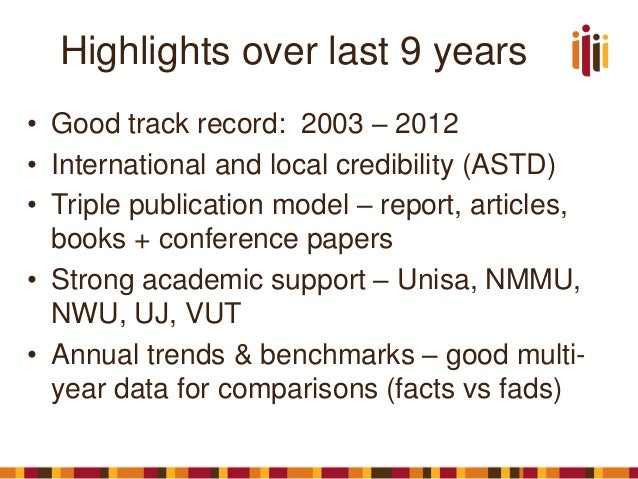 Highlights over last 9 years

• Good track record: 2003 – 2012
• International and local credibility (ASTD)
• Triple publication model – report, articles, books + conference papers
• Strong academic support – Unisa, NMMU, NWU, UJ, VUT
• Annual trends & benchmarks – good multi-year data for comparisons (facts vs fads)